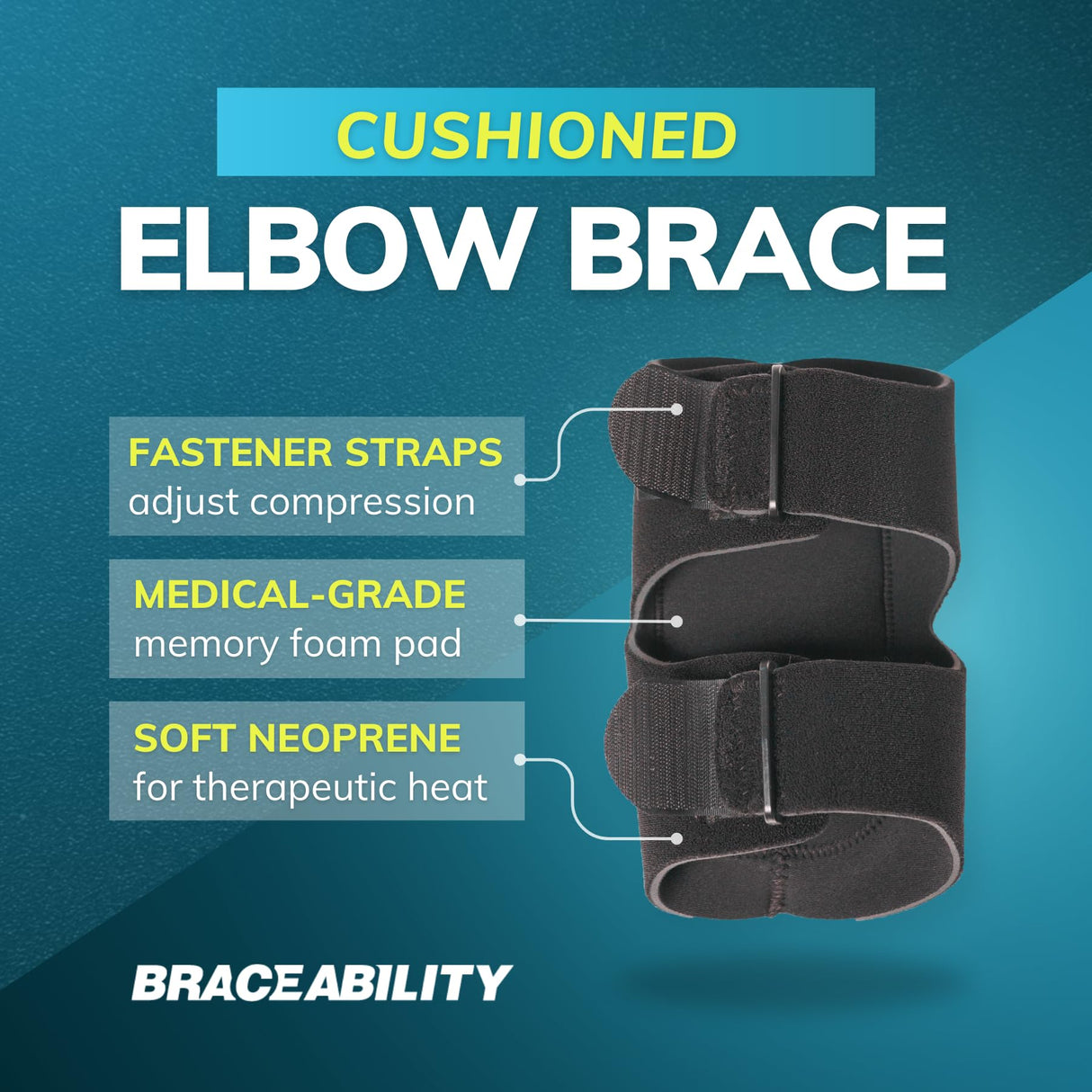 CUSHIONED
ELBOW BRACE

FASTENER STRAPS
adjust compression

MEDICAL-GRADE
memory foam pad

SOFT NEOPRENE
for therapeutic heat

BRACEABILITY